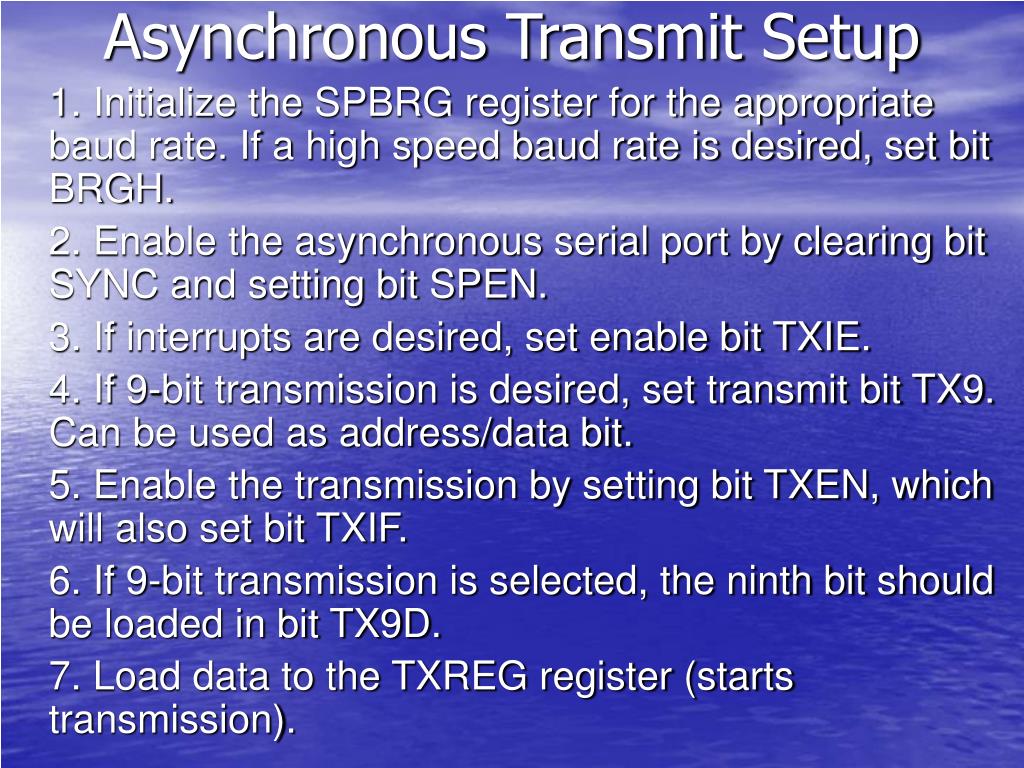 Asynchronous Transmit Setup

1. Initialize the SPBRG register for the appropriate baud rate. If a high speed baud rate is desired, set bit BRGH.

2. Enable the asynchronous serial port by clearing bit SYNC and setting bit SPEN.

3. If interrupts are desired, set enable bit TXIE.

4. If 9-bit transmission is desired, set transmit bit TX9. Can be used as address/data bit.

5. Enable the transmission by setting bit TXEN, which will also set bit TXIF.

6. If 9-bit transmission is selected, the ninth bit should be loaded in bit TX9D.

7. Load data to the TXREG register (starts transmission).